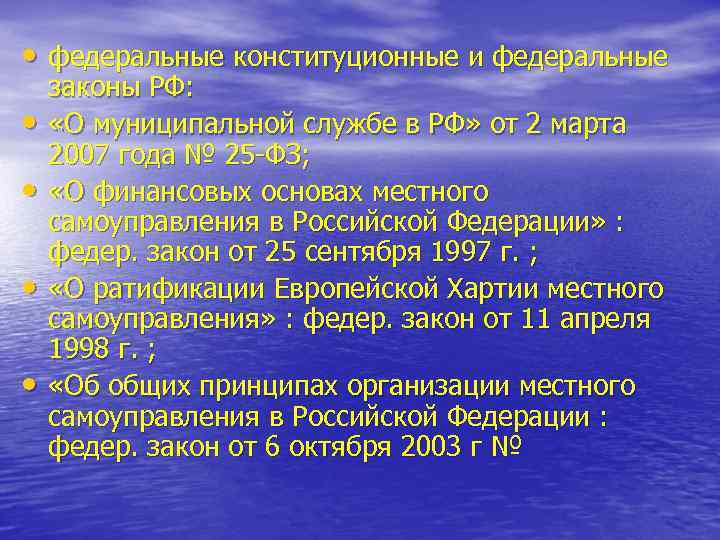 • федеральные конституционные и федеральные законы РФ:
• «О муниципальной службе в РФ» от 2 марта 2007 года № 25-ФЗ;
• «О финансовых основах местного самоуправления в Российской Федерации» : федер. закон от 25 сентября 1997 г. ;
• «О ратификации Европейской Хартии местного самоуправления» : федер. закон от 11 апреля 1998 г. ;
• «Об общих принципах организации местного самоуправления в Российской Федерации : федер. закон от 6 октября 2003 г №